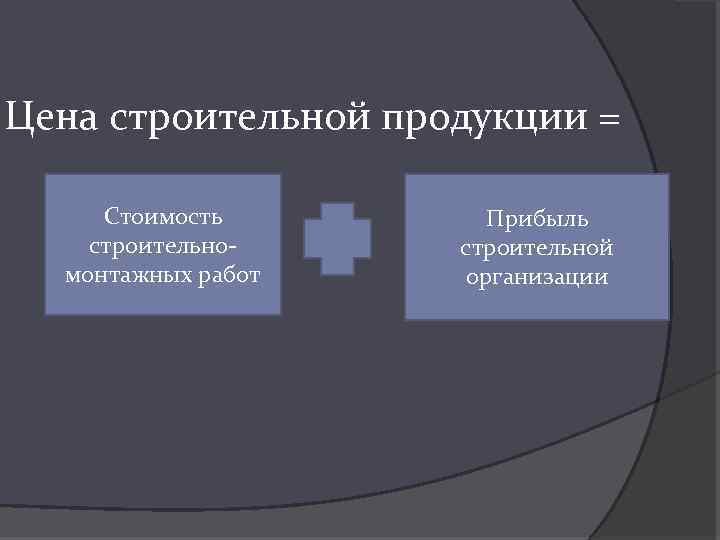 Цена строительной продукции =

Стоимость строительно-монтажных работ

Прибыль строительной организации